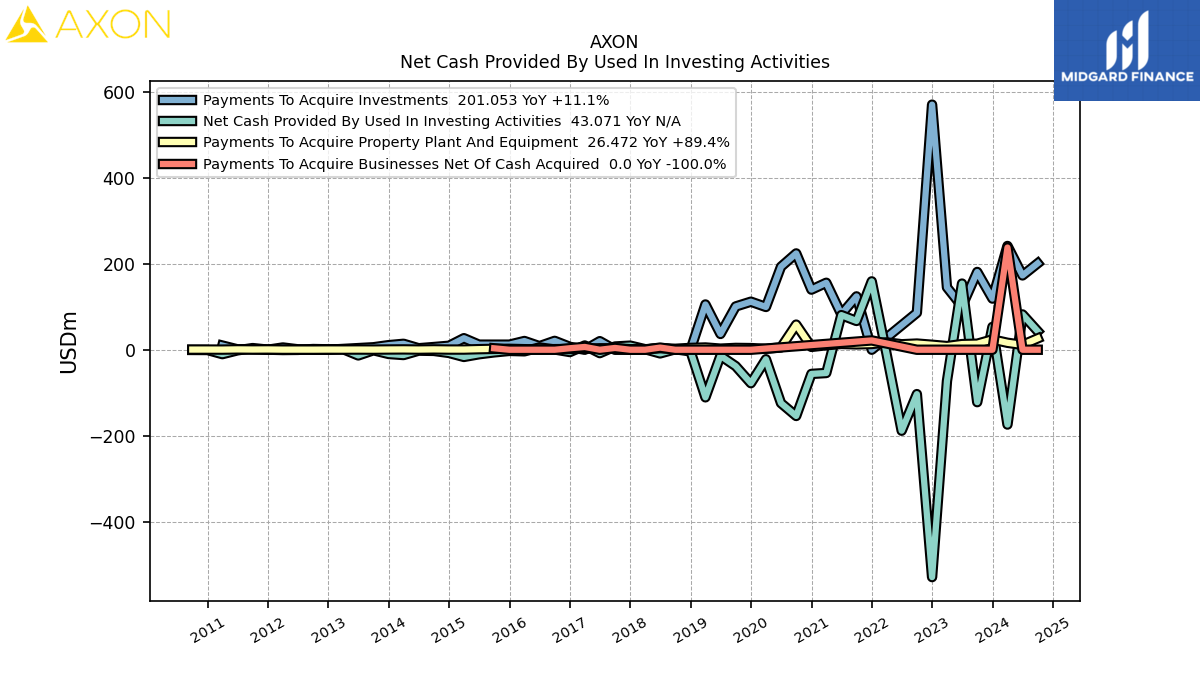 AXON

MIDGARD FINANCE

AXON
Net Cash Provided By Used In Investing Activities

Payments To Acquire Investments 201.053 YoY +11.1%
Net Cash Provided By Used In Investing Activities 43.071 YoY N/A
Payments To Acquire Property Plant And Equipment 26.472 YoY +89.4%
Payments To Acquire Businesses Net Of Cash Acquired 0.0 YoY -100.0%

USDm

600
400
200
0
−200
−400

2011 2012 2013 2014 2015 2016 2017 2018 2019 2020 2021 2022 2023 2024 2025